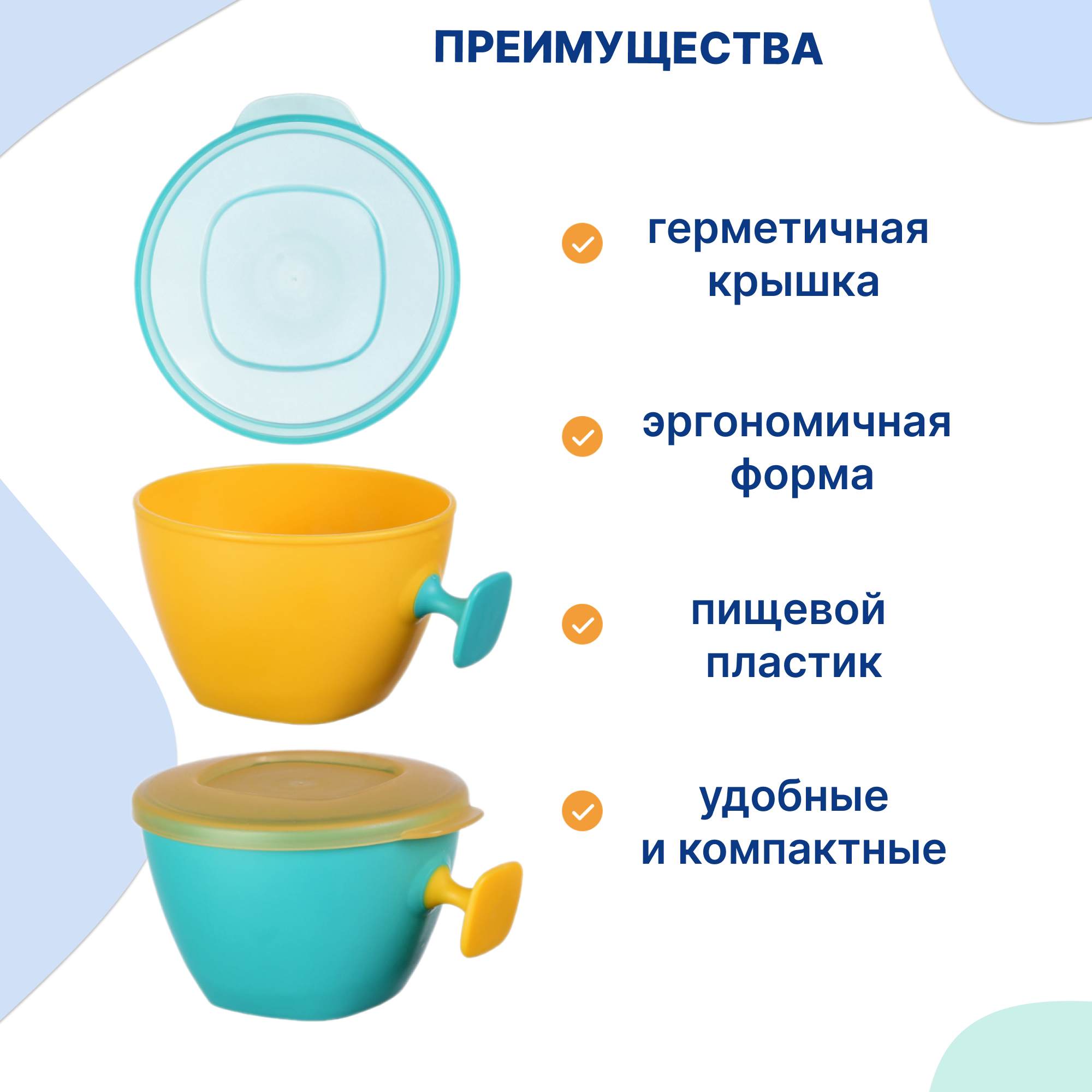 ПРЕИМУЩЕСТВА

герметичная крышка

эргономичная форма

пищевой пластик

удобные и компактные